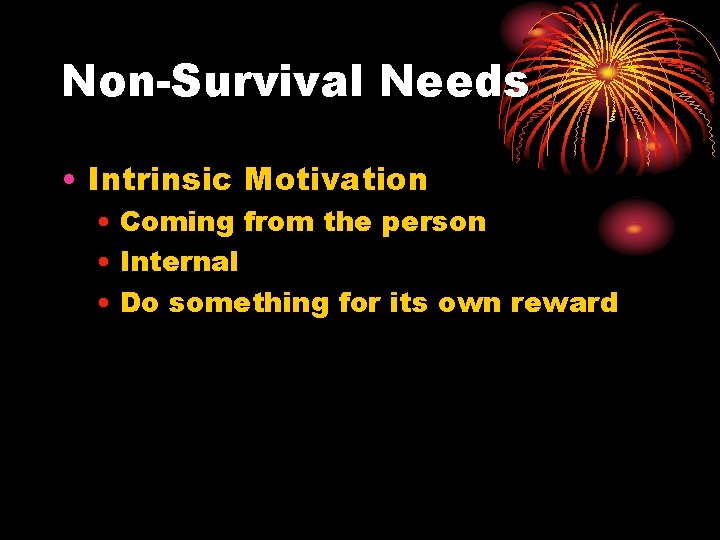 Non-Survival Needs

• Intrinsic Motivation
  • Coming from the person
  • Internal
  • Do something for its own reward